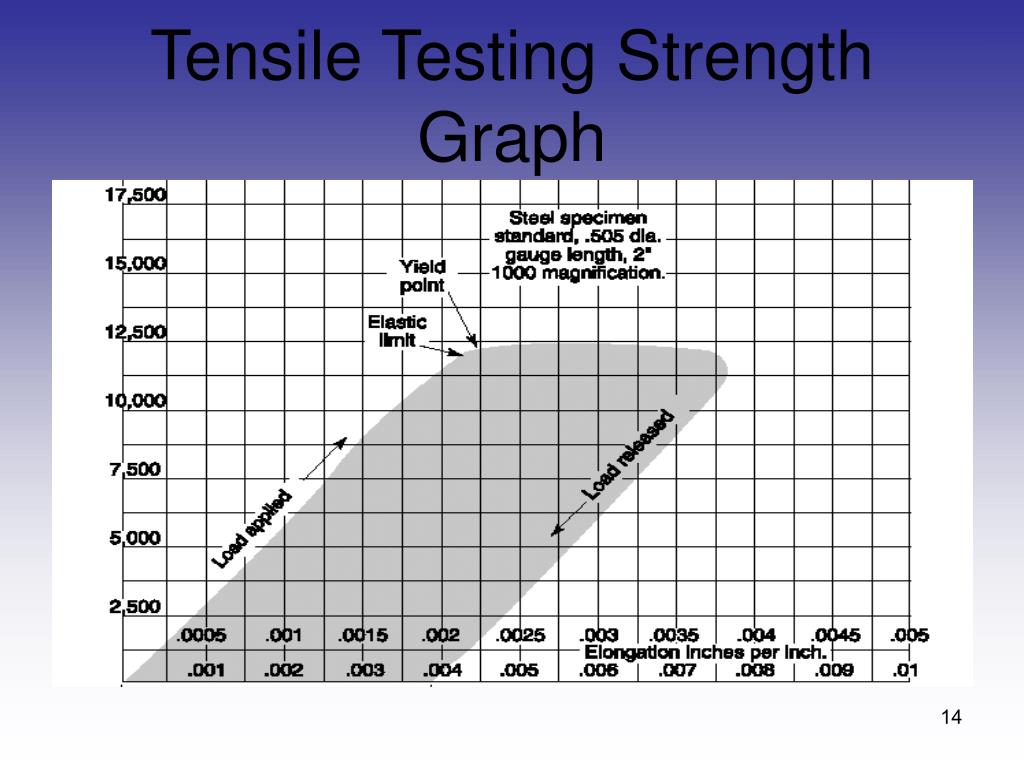 Tensile Testing Strength Graph

17,500
15,000
12,500
10,000
7,500
5,000
2,500

Steel specimen standard, .505 dia. gauge length, 2" 1000 magnification.

Yield point

Elastic limit

Load applied

Load released

.0005 .001 .0015 .002 .0025 .003 .0035 .004 .0045 .005

Elongation inches per inch.

.001 .002 .003 .004 .005 .006 .007 .008 .009 .01

14